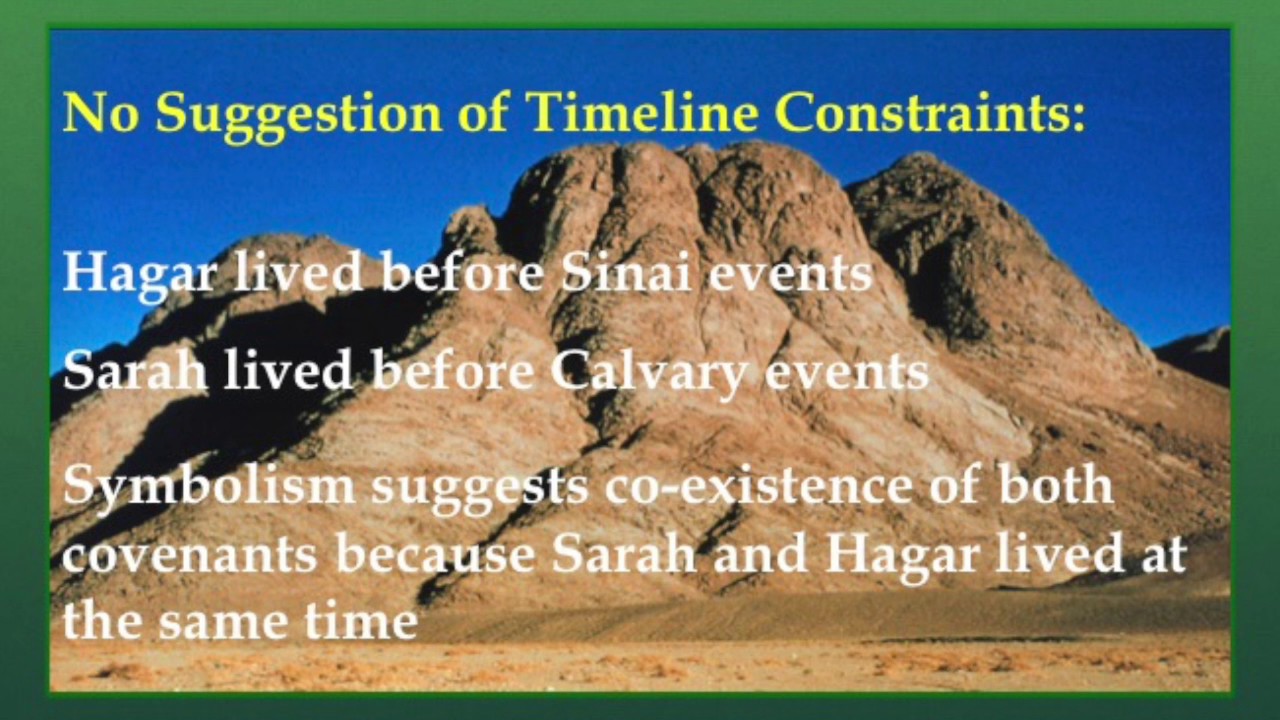 No Suggestion of Timeline Constraints:

Hagar lived before Sinai events

Sarah lived before Calvary events

Symbolism suggests co-existence of both covenants because Sarah and Hagar lived at the same time